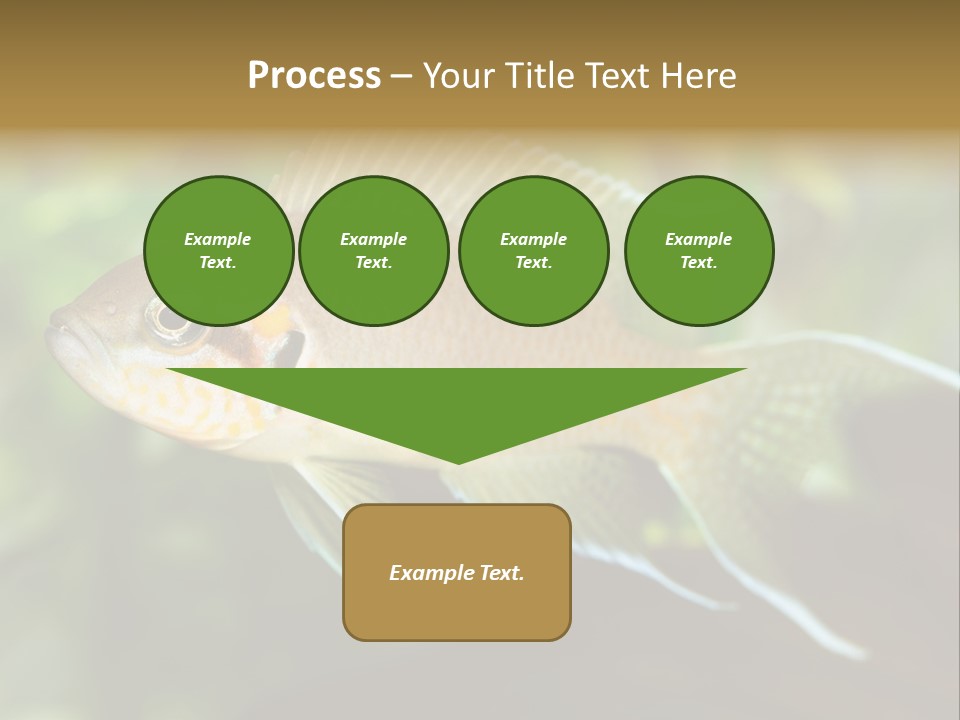 Process – Your Title Text Here

Example Text.

Example Text.

Example Text.

Example Text.

Example Text.